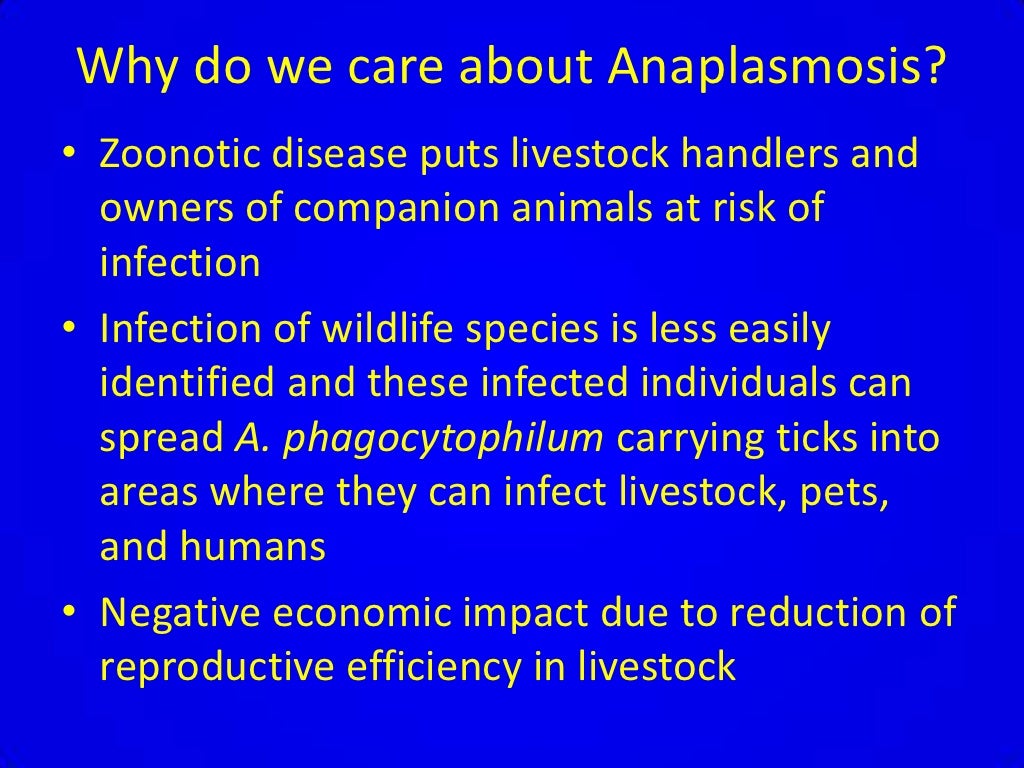 Why do we care about Anaplasmosis?

• Zoonotic disease puts livestock handlers and owners of companion animals at risk of infection

• Infection of wildlife species is less easily identified and these infected individuals can spread A. phagocytophilum carrying ticks into areas where they can infect livestock, pets, and humans

• Negative economic impact due to reduction of reproductive efficiency in livestock